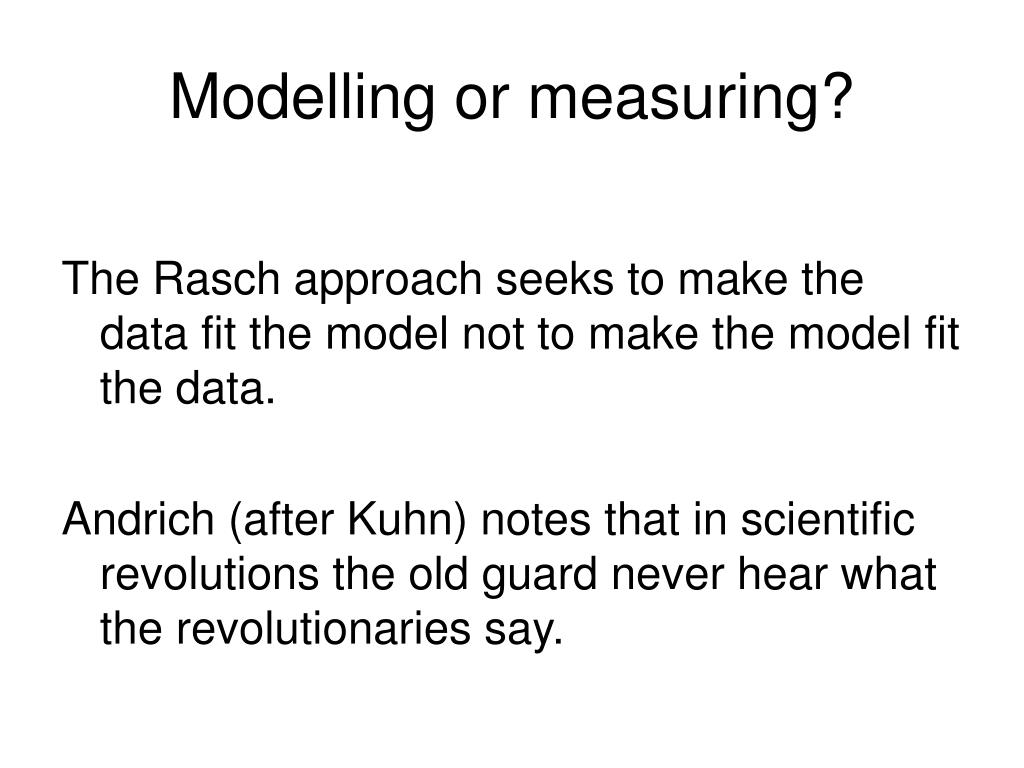 Modelling or measuring?

The Rasch approach seeks to make the data fit the model not to make the model fit the data.

Andrich (after Kuhn) notes that in scientific revolutions the old guard never hear what the revolutionaries say.